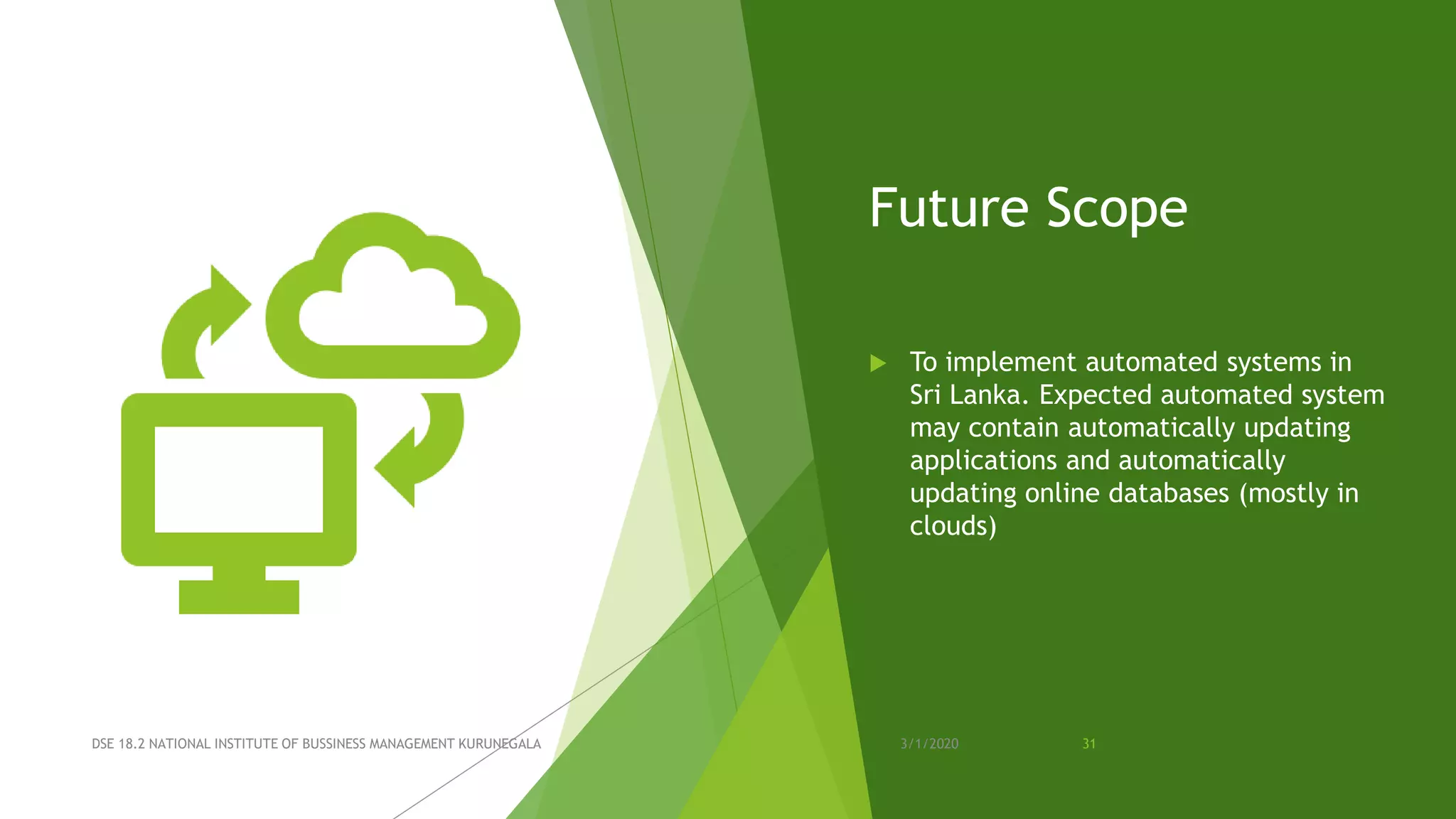 Future Scope

To implement automated systems in Sri Lanka. Expected automated system may contain automatically updating applications and automatically updating online databases (mostly in clouds)

DSE 18.2 NATIONAL INSTITUTE OF BUSSINESS MANAGEMENT KURUNEGALA

3/1/2020

31